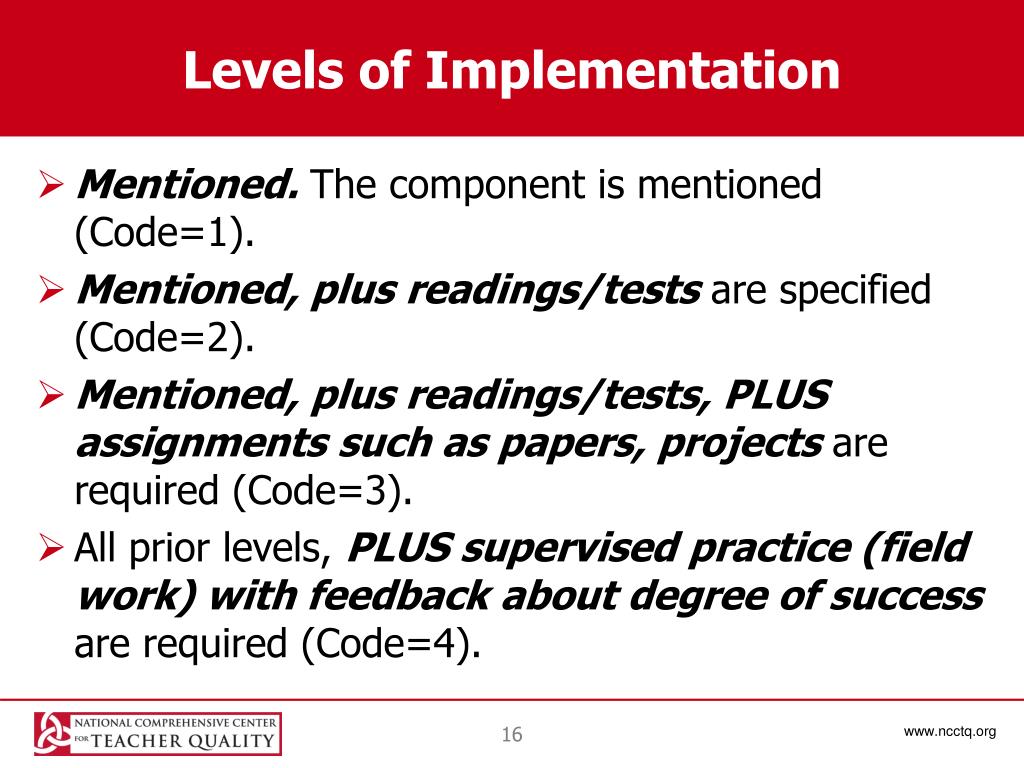 Levels of Implementation

➢ Mentioned. The component is mentioned (Code=1).

➢ Mentioned, plus readings/tests are specified (Code=2).

➢ Mentioned, plus readings/tests, PLUS assignments such as papers, projects are required (Code=3).

➢ All prior levels, PLUS supervised practice (field work) with feedback about degree of success are required (Code=4).

NATIONAL COMPREHENSIVE CENTER FOR TEACHER QUALITY

16

www.ncctq.org